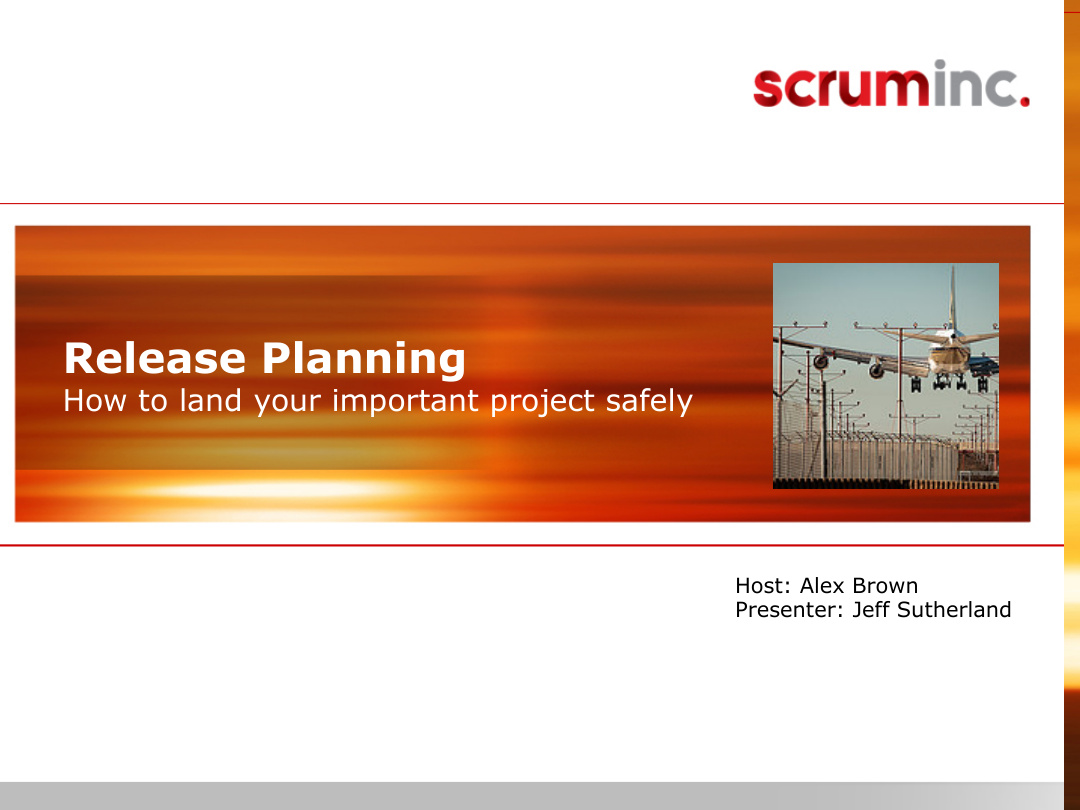 scruminc.

Release Planning
How to land your important project safely

Host: Alex Brown
Presenter: Jeff Sutherland